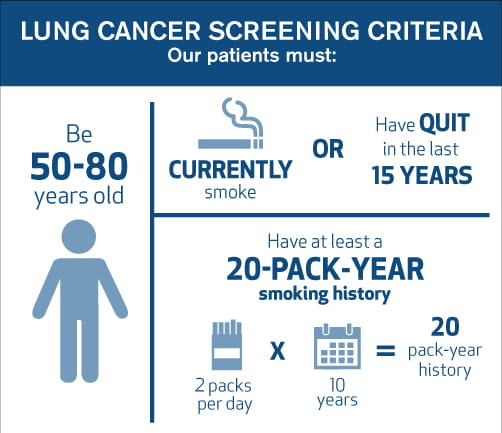 LUNG CANCER SCREENING CRITERIA
Our patients must:

Be
50-80
years old

CURRENTLY
smoke

OR

Have QUIT
in the last
15 YEARS

Have at least a
20-PACK-YEAR
smoking history

2 packs
per day

X

10
years

=

20
pack-year
history